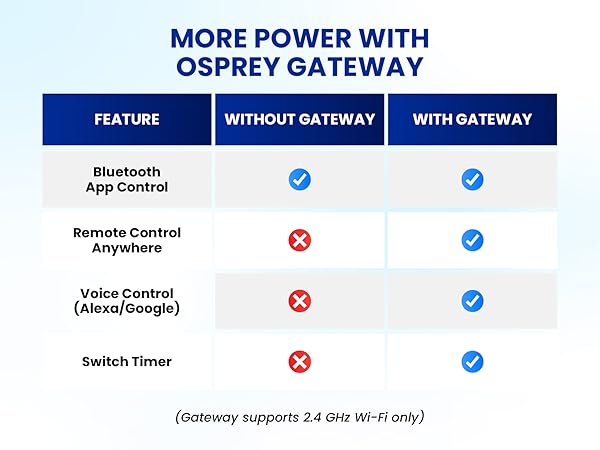 MORE POWER WITH OSPREY GATEWAY

| FEATURE | WITHOUT GATEWAY | WITH GATEWAY |
|---|---|---|
| Bluetooth App Control | ✓ | ✓ |
| Remote Control Anywhere | ✗ | ✓ |
| Voice Control (Alexa/Google) | ✗ | ✓ |
| Switch Timer | ✗ | ✓ |

(Gateway supports 2.4 GHz Wi-Fi only)